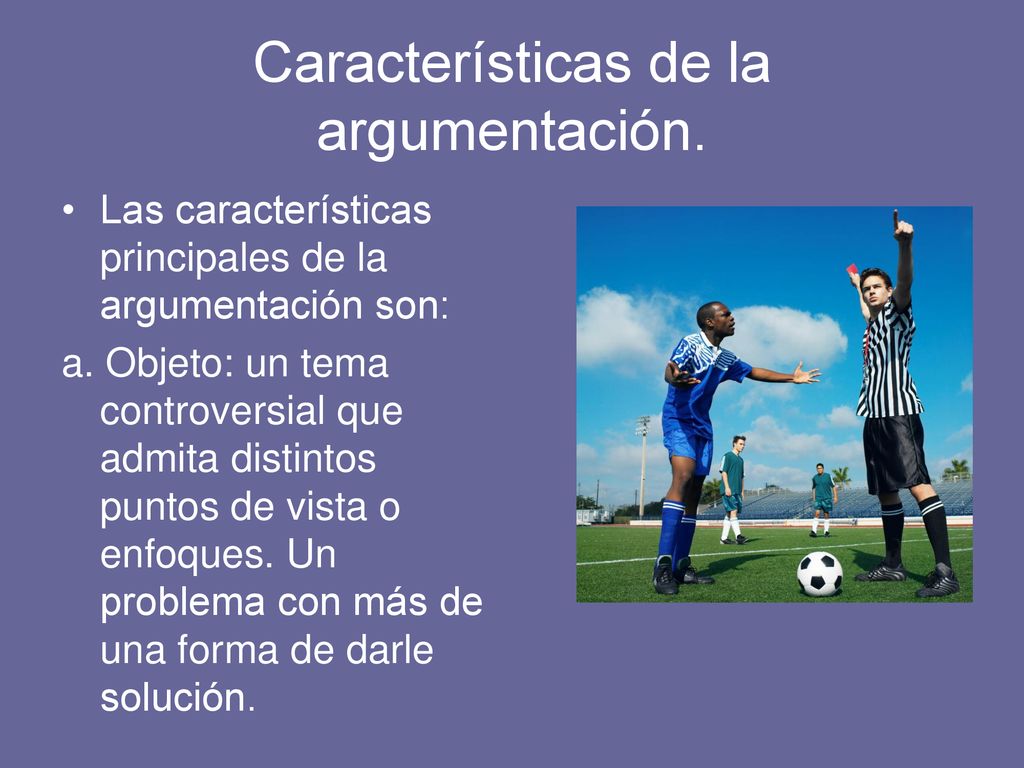 Características de la argumentación.

• Las características principales de la argumentación son:

a. Objeto: un tema controversial que admita distintos puntos de vista o enfoques. Un problema con más de una forma de darle solución.